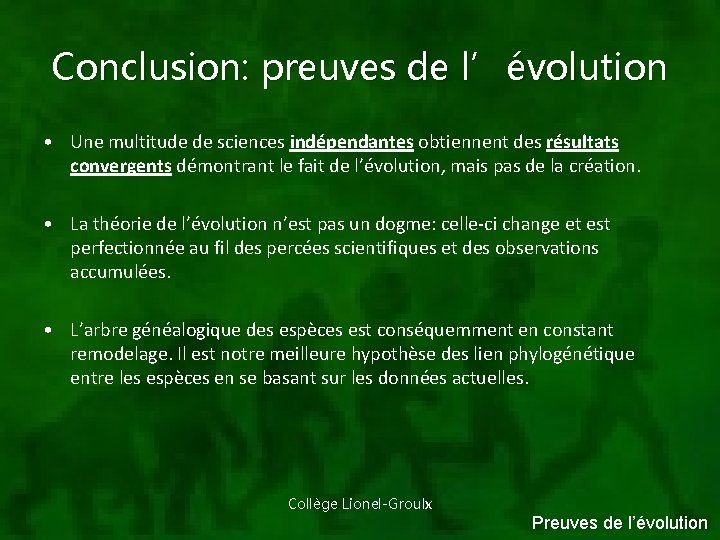 Conclusion: preuves de l’ évolution

• Une multitude de sciences indépendantes obtiennent des résultats convergents démontrant le fait de l’évolution, mais pas de la création.

• La théorie de l’évolution n’est pas un dogme: celle-ci change et est perfectionnée au fil des percées scientifiques et des observations accumulées.

• L’arbre généalogique des espèces est conséquemment en constant remodelage. Il est notre meilleure hypothèse des lien phylogénétique entre les espèces en se basant sur les données actuelles.

Collège Lionel-Groulx

Preuves de l’évolution